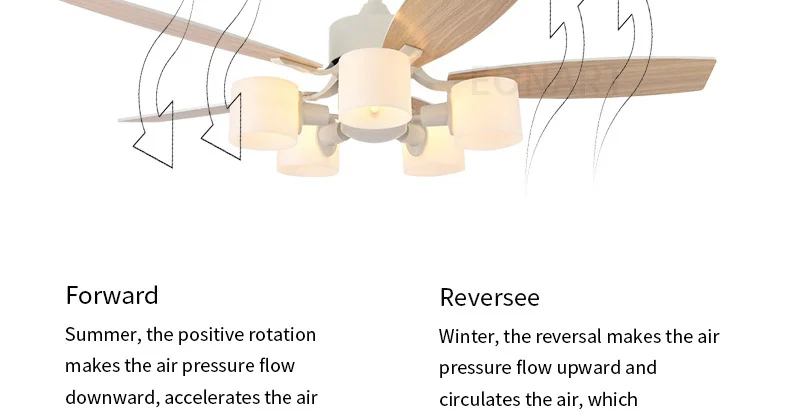 Forward

Summer, the positive rotation makes the air pressure flow downward, accelerates the air

Reversee

Winter, the reversal makes the air pressure flow upward and circulates the air, which